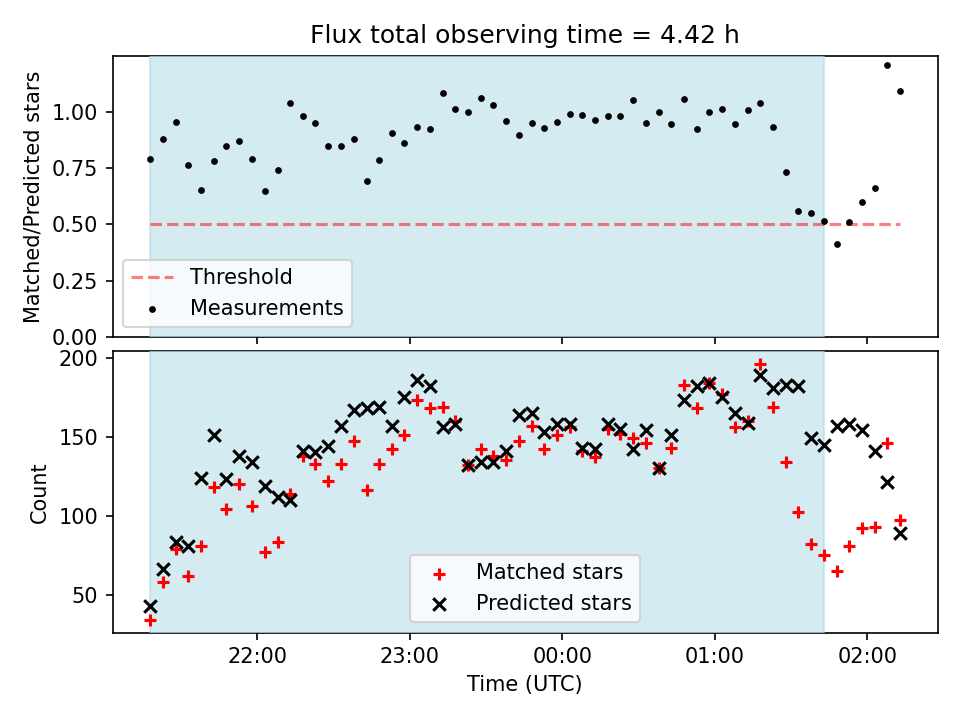 Flux total observing time = 4.42 h

Matched/Predicted stars

1.00
0.75
0.50
0.25
0.00

Threshold
Measurements

Count

200
150
100
50

Matched stars
Predicted stars

22:00
23:00
00:00
01:00
02:00

Time (UTC)